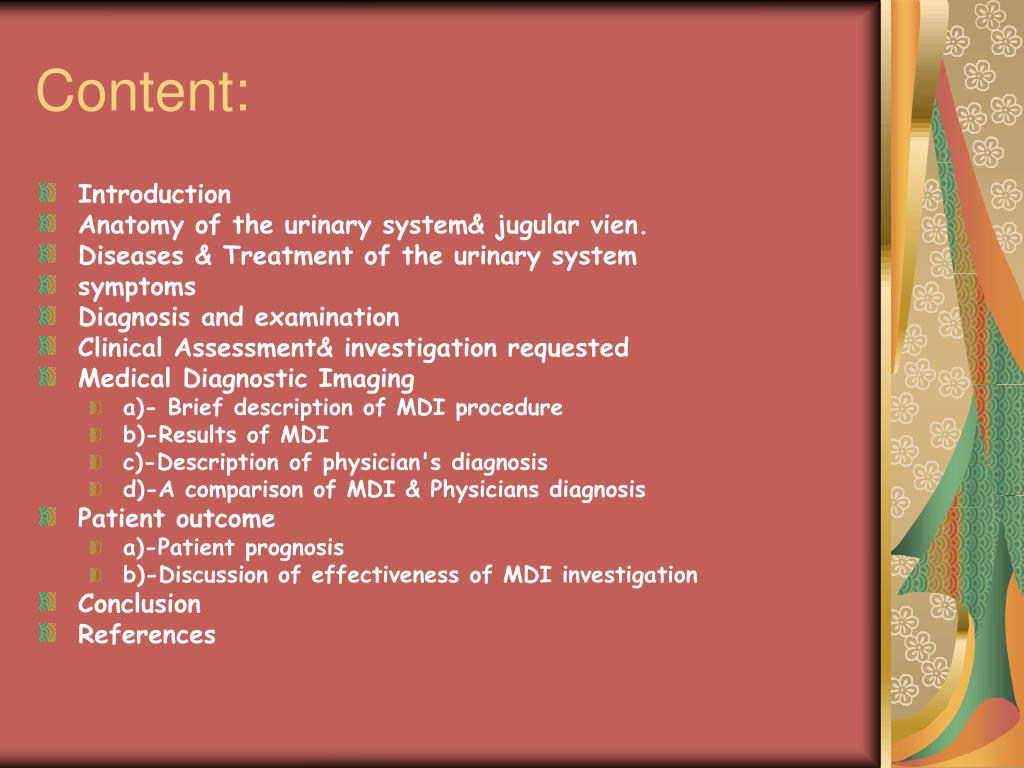 Content:

Introduction
Anatomy of the urinary system& jugular vien.
Diseases & Treatment of the urinary system
symptoms
Diagnosis and examination
Clinical Assessment& investigation requested
Medical Diagnostic Imaging
a)- Brief description of MDI procedure
b)-Results of MDI
c)-Description of physician's diagnosis
d)-A comparison of MDI & Physicians diagnosis
Patient outcome
a)-Patient prognosis
b)-Discussion of effectiveness of MDI investigation
Conclusion
References